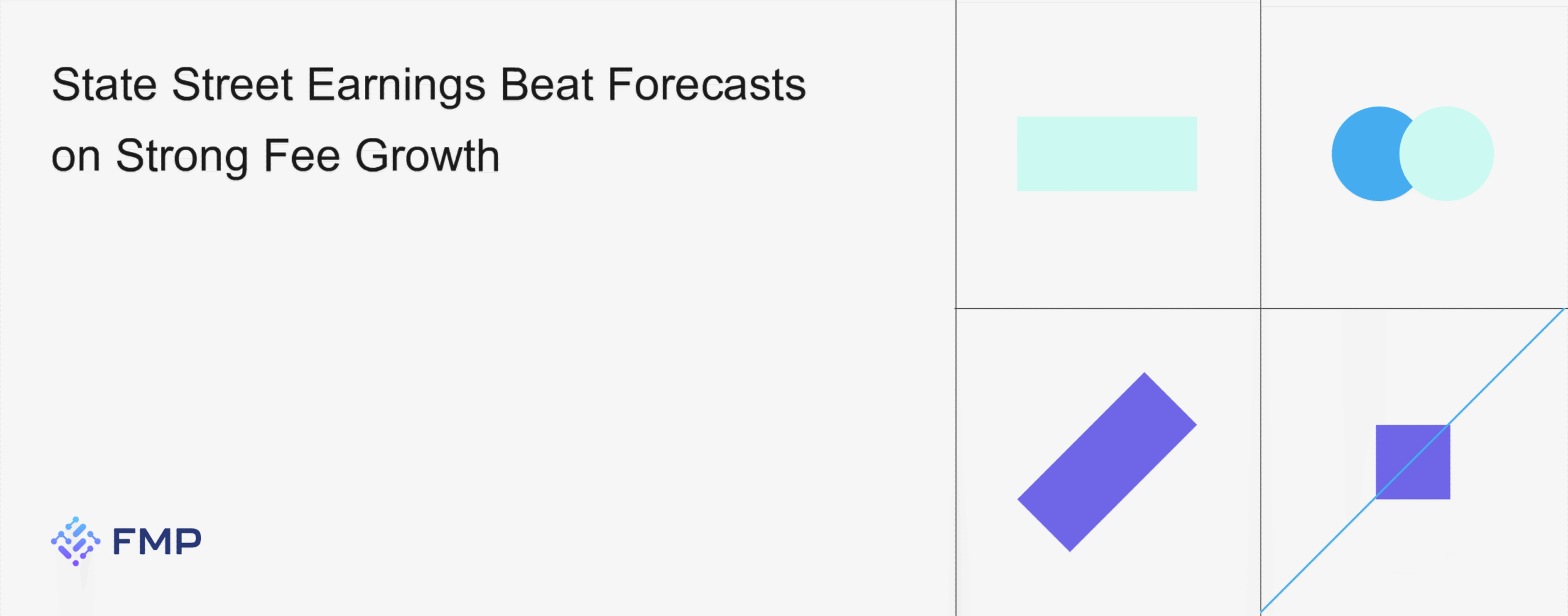 State Street Earnings Beat Forecasts on Strong Fee Growth

FMP